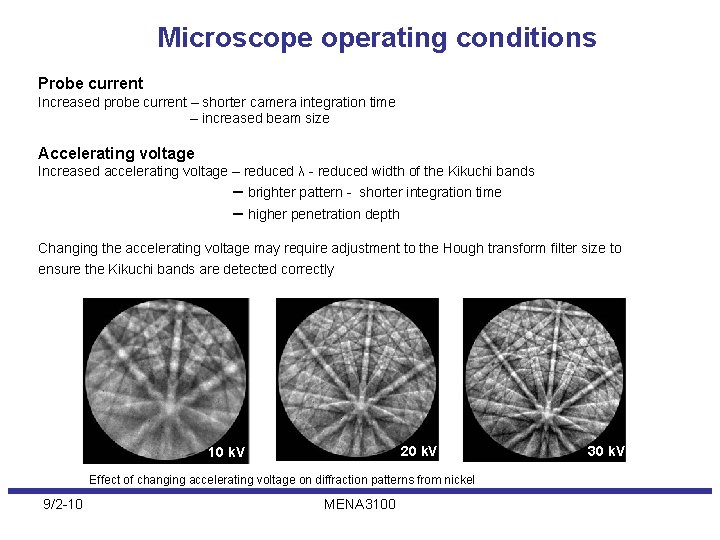 Microscope operating conditions

Probe current
Increased probe current – shorter camera integration time
– increased beam size

Accelerating voltage
Increased accelerating voltage – reduced λ - reduced width of the Kikuchi bands
– brighter pattern - shorter integration time
– higher penetration depth

Changing the accelerating voltage may require adjustment to the Hough transform filter size to ensure the Kikuchi bands are detected correctly

10 kV

20 kV

30 kV

Effect of changing accelerating voltage on diffraction patterns from nickel

9/2-10

MENA3100